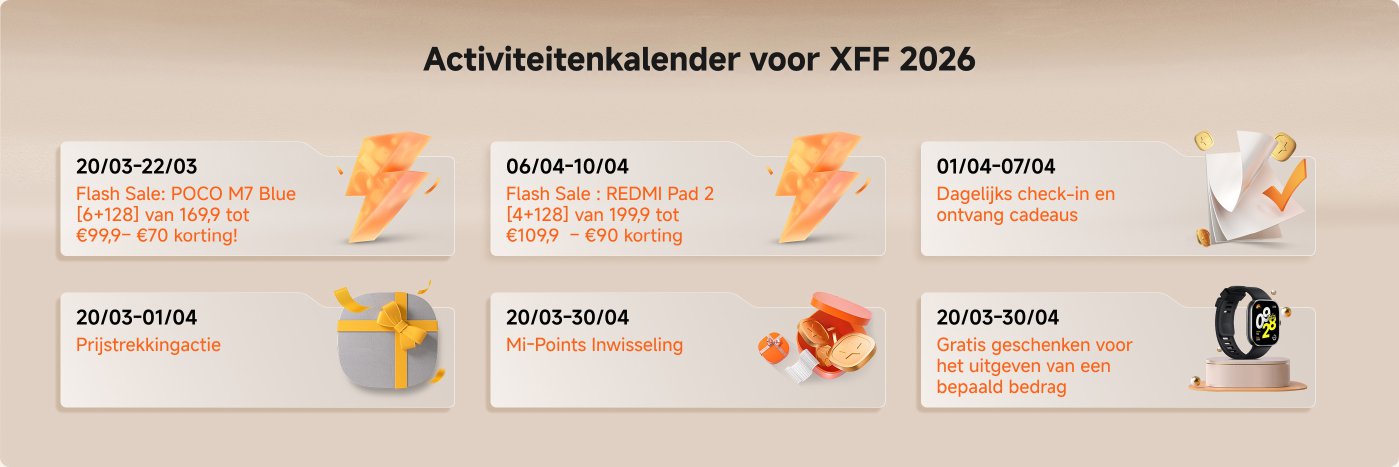 Activiteitenkalender voor XFF 2026

20/03-22/03
Flash Sale: POCO M7 Blue [6+128] van 169,9 tot €99,9– €70 korting!

06/04-10/04
Flash Sale : REDMI Pad 2 [4+128] van 199,9 tot €109,9 – €90 korting

01/04-07/04
Dagelijks check-in en ontvang cadeaus

20/03-01/04
Prijstrekkingactie

20/03-30/04
Mi-Points Inwisseling

20/03-30/04
Gratis geschenken voor het uitgeven van een bepaald bedrag